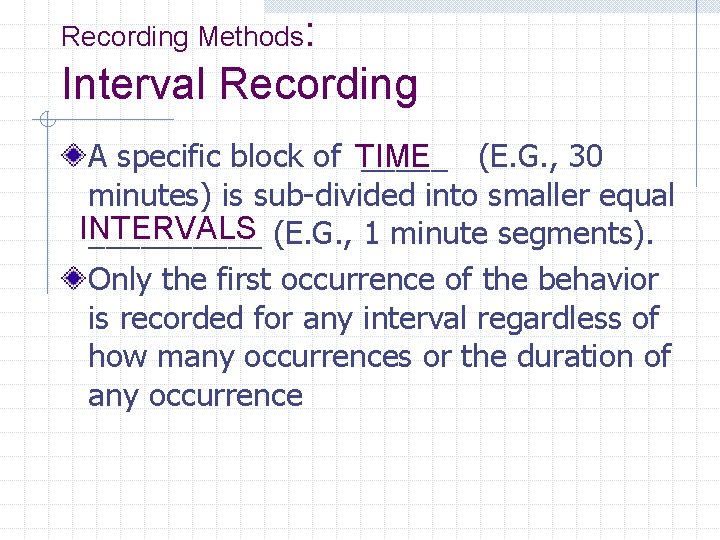 Recording Methods:
Interval Recording

A specific block of TIME (E.G., 30 minutes) is sub-divided into smaller equal INTERVALS (E.G., 1 minute segments).

Only the first occurrence of the behavior is recorded for any interval regardless of how many occurrences or the duration of any occurrence